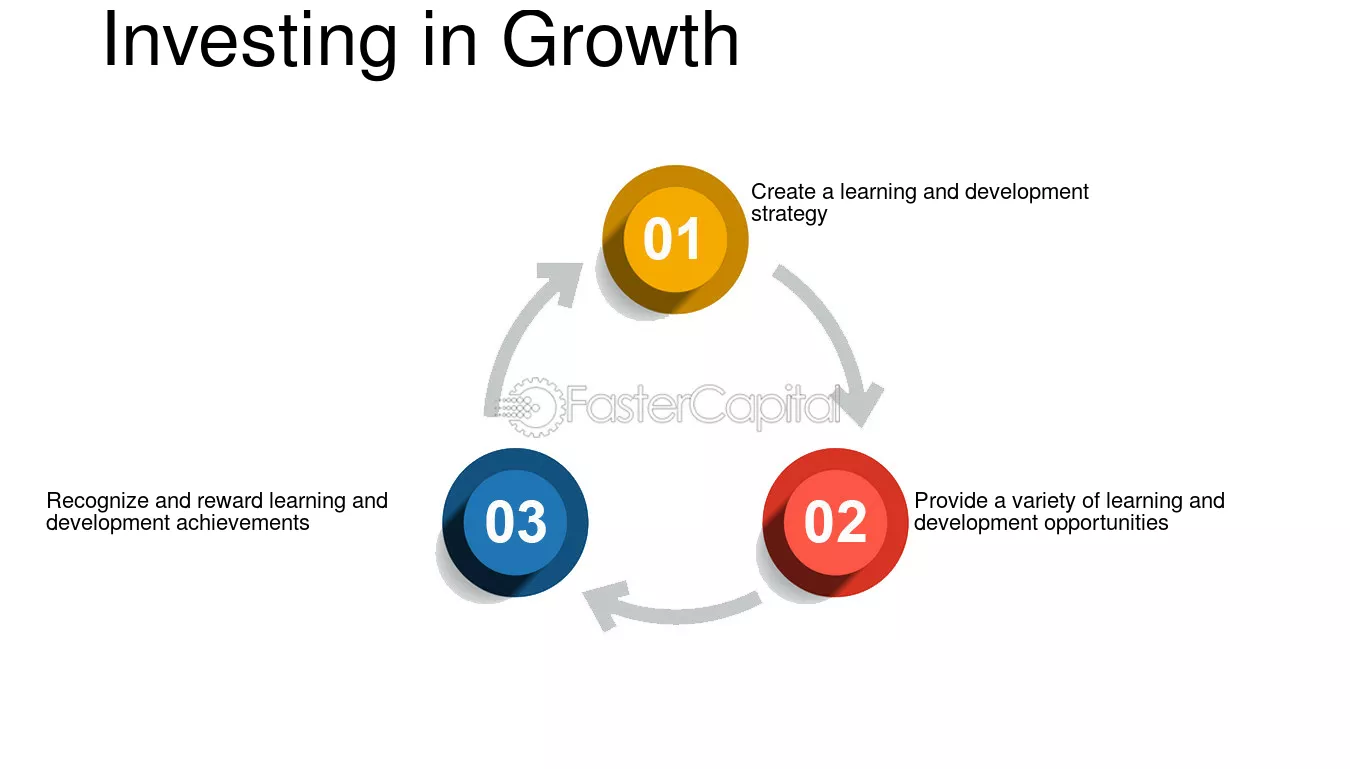 Investing in Growth

01

Create a learning and development strategy

FasterCapital

02

Provide a variety of learning and development opportunities

03

Recognize and reward learning and development achievements